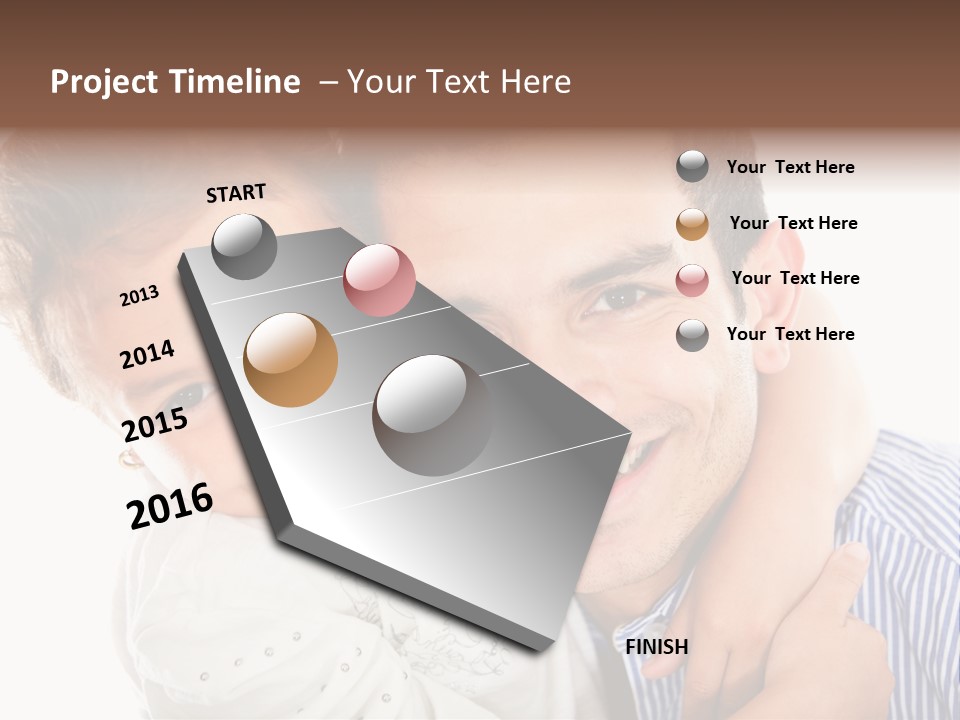 Project Timeline – Your Text Here

START

2013

2014

2015

2016

FINISH

Your Text Here

Your Text Here

Your Text Here

Your Text Here